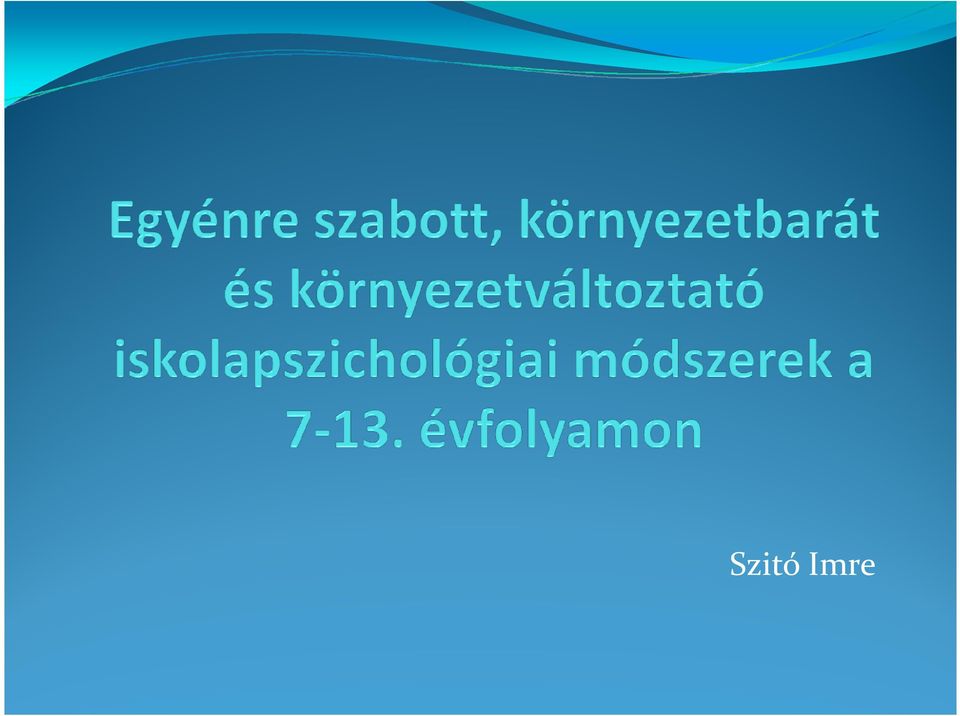 Egyénre szabott, környezetbarát és környezetváltoztató iskolapszichológiai módszerek a 7-13. évfolyamon

Szitó Imre